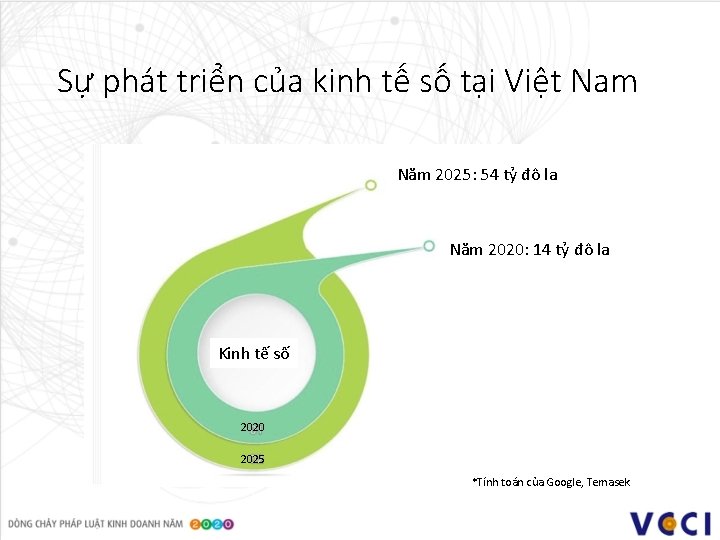 Sự phát triển của kinh tế số tại Việt Nam

Năm 2025: 54 tỷ đô la

Năm 2020: 14 tỷ đô la

Kinh tế số

2020

2025

*Tính toán của Google, Temasek

DÒNG CHẢY PHÁP LUẬT KINH DOANH NĂM 2020

VCCI